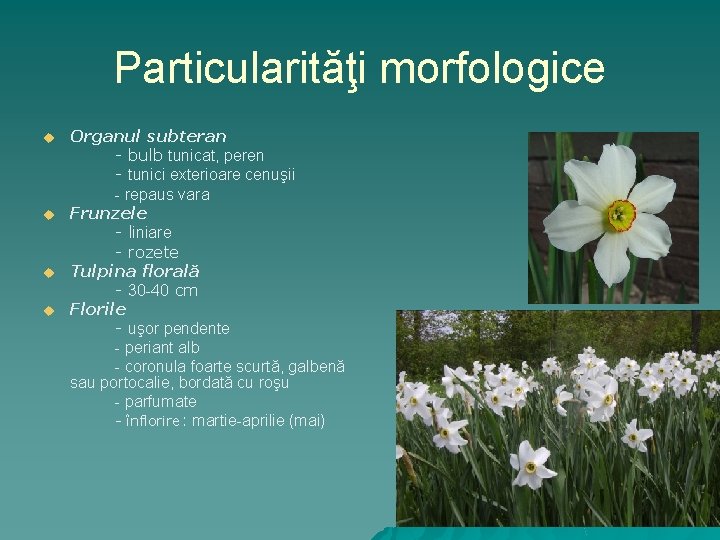 Particularităţi morfologice

Organul subteran
- bulb tunicat, peren
- tunici exterioare cenuşii
- repaus vara

Frunzele
- liniare
- rozete

Tulpina florală
- 30-40 cm

Florile
- uşor pendente
- periant alb
- coronula foarte scurtă, galbenă sau portocalie, bordată cu roşu
- parfumate
- înflorire: martie-aprilie (mai)